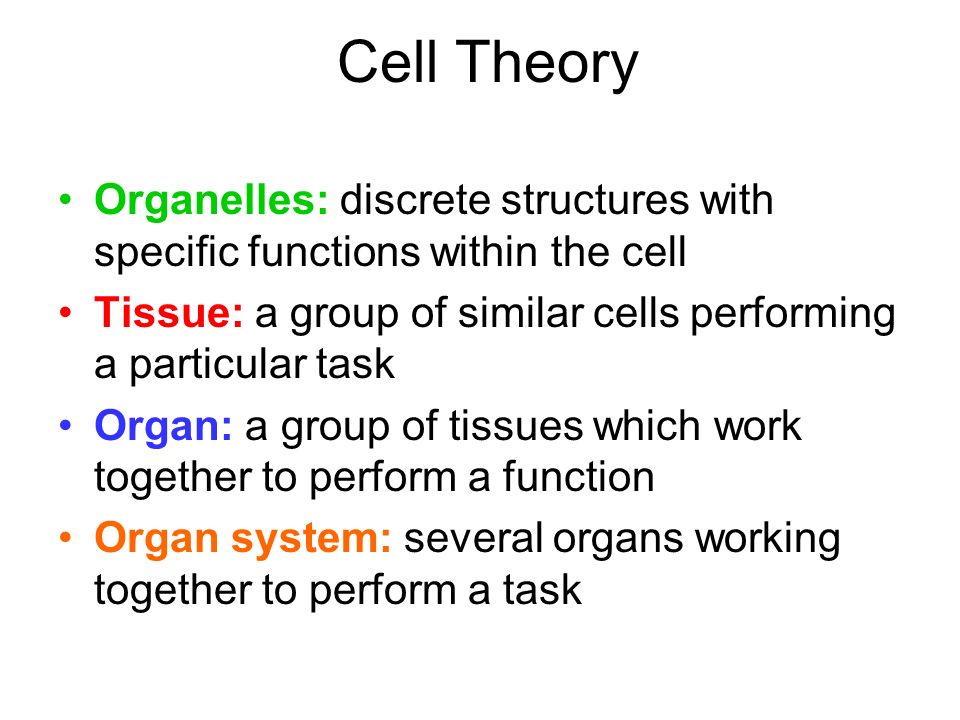 Cell Theory

• Organelles: discrete structures with specific functions within the cell
• Tissue: a group of similar cells performing a particular task
• Organ: a group of tissues which work together to perform a function
• Organ system: several organs working together to perform a task